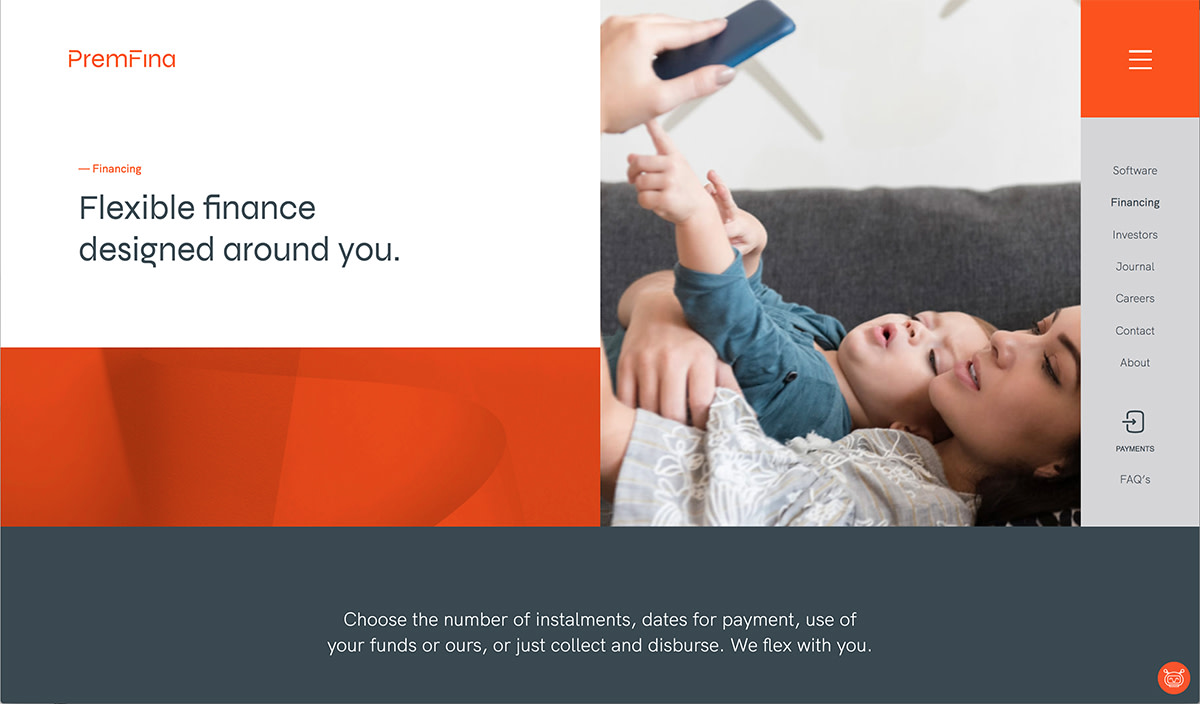 PremFina

— Financing

Flexible finance designed around you.

Software

Financing

Investors

Journal

Careers

Contact

About

PAYMENTS

FAQ's

Choose the number of instalments, dates for payment, use of your funds or ours, or just collect and disburse. We flex with you.